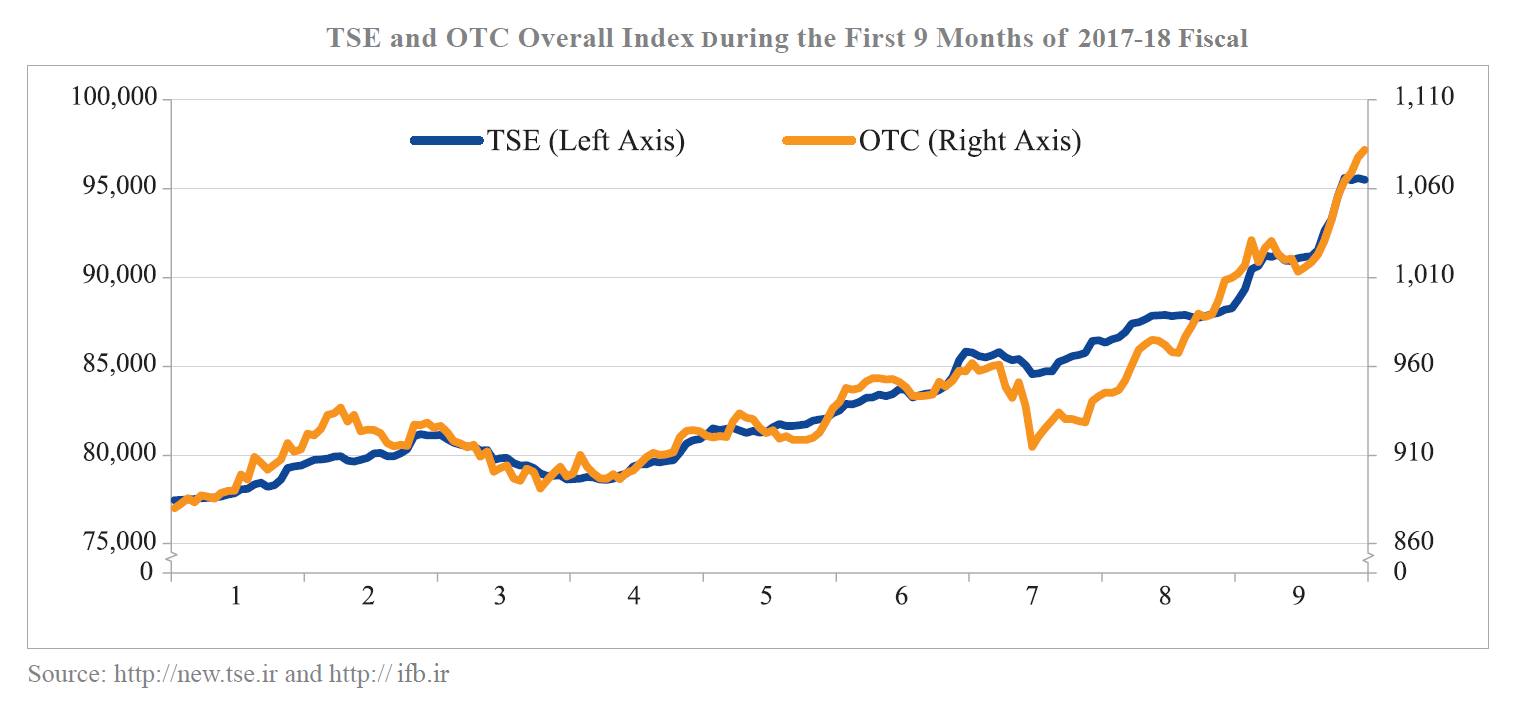 TSE and OTC Overall Index During the First 9 Months of 2017-18 Fiscal

TSE (Left Axis)
OTC (Right Axis)

100,000
95,000
90,000
85,000
80,000
75,000
0

1,110
1,060
1,010
960
910
860
0

1 2 3 4 5 6 7 8 9

Source: http://new.tse.ir and http:// ifb.ir